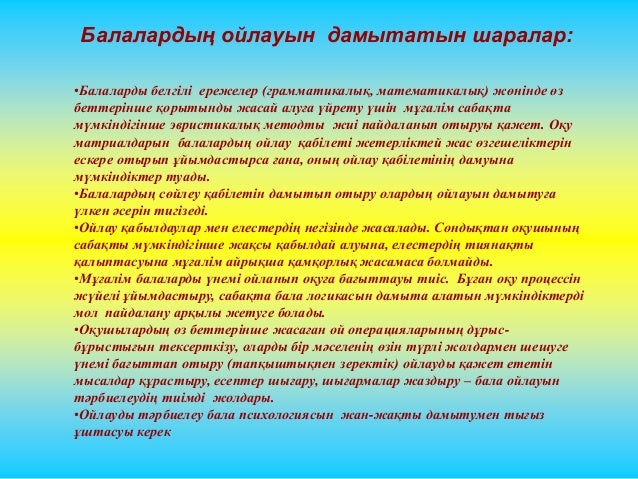 Балалардың ойлауын дамытатын шаралар:

•Балаларды белгілі ережелер (грамматикалық, математикалық) жөнінде өз беттерінше қорытынды жасай алуға үйрету үшін мұғалім сабақта мүмкіндігінше эвристикалық методты жиі пайдаланып отыруы қажет. Оқу матриалдарын балалардың ойлау қабілеті жетерліктей жас өзгешеліктерін ескере отырып ұйымдастырса ғана, оның ойлау қабілетінің дамуына мүмкіндіктер туады.
•Балалардың сөйлеу қабілетін дамытып отыру олардың ойлауын дамытуға үлкен әсерін тигізеді.
•Ойлау қабылдаулар мен елестердің негізінде жасалады. Сондықтан оқушының сабақты мүмкіндігінше жақсы қабылдай алуына, елестердің тиянақты қалыптасуына мұғалім айрықша қамқорлық жасамаса болмайды.
•Мұғалім балаларды үнемі ойланып оқуға бағыттауы тиіс. Бұған оқу процессін жүйелі ұйымдастыру, сабақта бала логикасын дамыта алатын мүмкіндіктерді мол пайдалану арқылы жетуге болады.
•Оқушылардың өз беттерінше жасаған ой операцияларының дұрыс-бұрыстығын тексерткізу, оларды бір мәселенің өзін түрлі жолдармен шешуге үнемі бағыттап отыру (тапқыштықпен зеректік) ойлауды қажет ететін мысалдар құрастыру, есептер шығару, шығармалар жаздыру – бала ойлауын тәрбиелеудің тиімді жолдары.
•Ойлауды тәрбиелеу бала психологиясын жан-жақты дамытумен тығыз ұштасуы керек